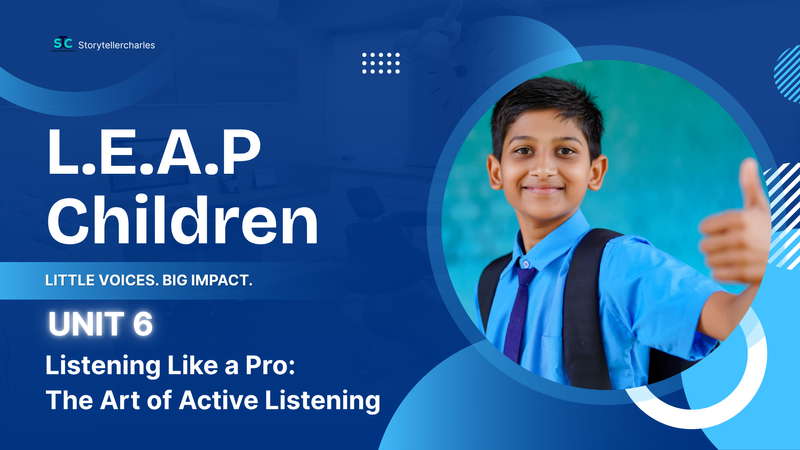 SC Storytellercharles

L.E.A.P Children

LITTLE VOICES. BIG IMPACT.

UNIT 6

Listening Like a Pro: The Art of Active Listening